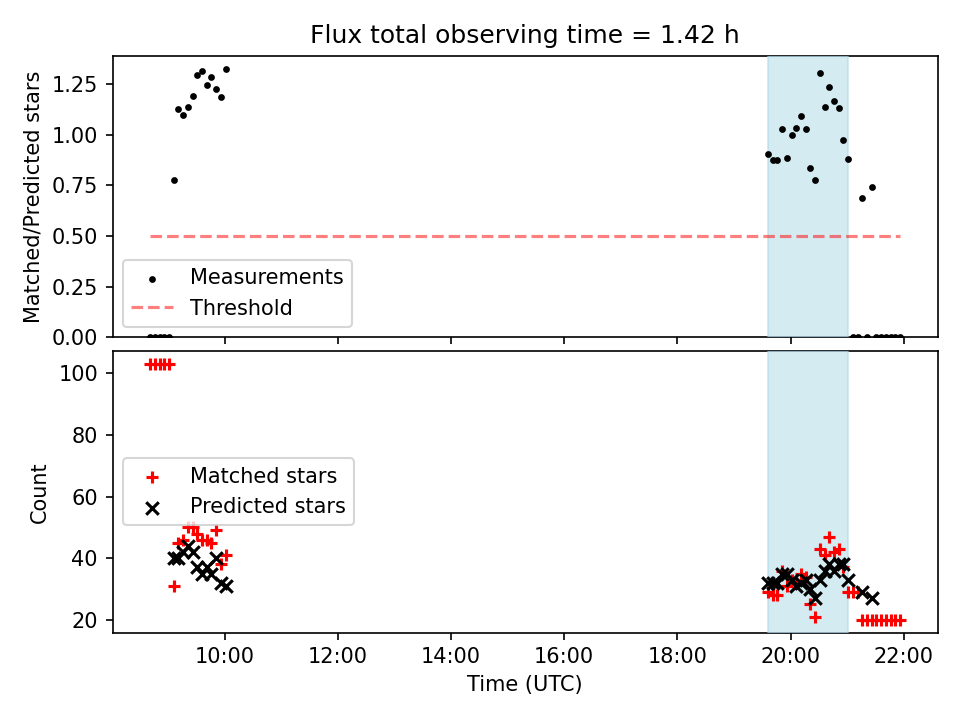 Flux total observing time = 1.42 h

Matched/Predicted stars

1.25
1.00
0.75
0.50
0.25
0.00

Measurements
Threshold

Count

100
80
60
40
20

Matched stars
Predicted stars

10:00
12:00
14:00
16:00
18:00
20:00
22:00

Time (UTC)